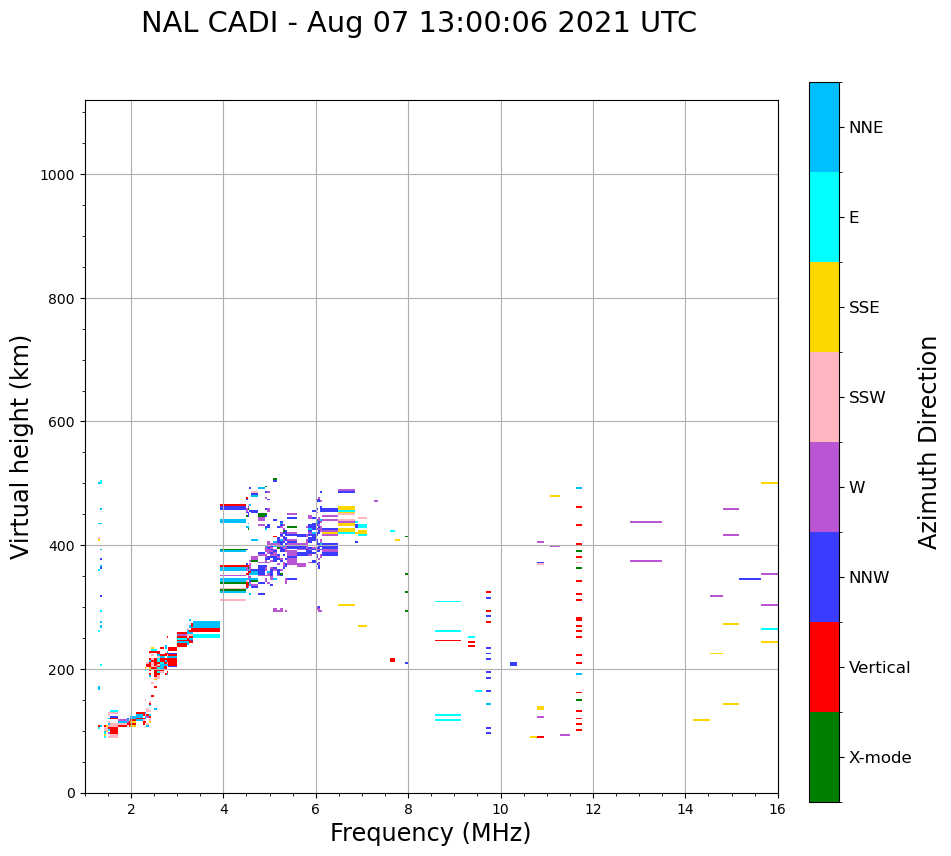 NAL CADI - Aug 07 13:00:06 2021 UTC

Virtual height (km)

1000
800
600
400
200
0

2
4
6
8
10
12
14
16

Frequency (MHz)

NNE
E
SSE
SSW
W
NNW
Vertical
X-mode

Azimuth Direction